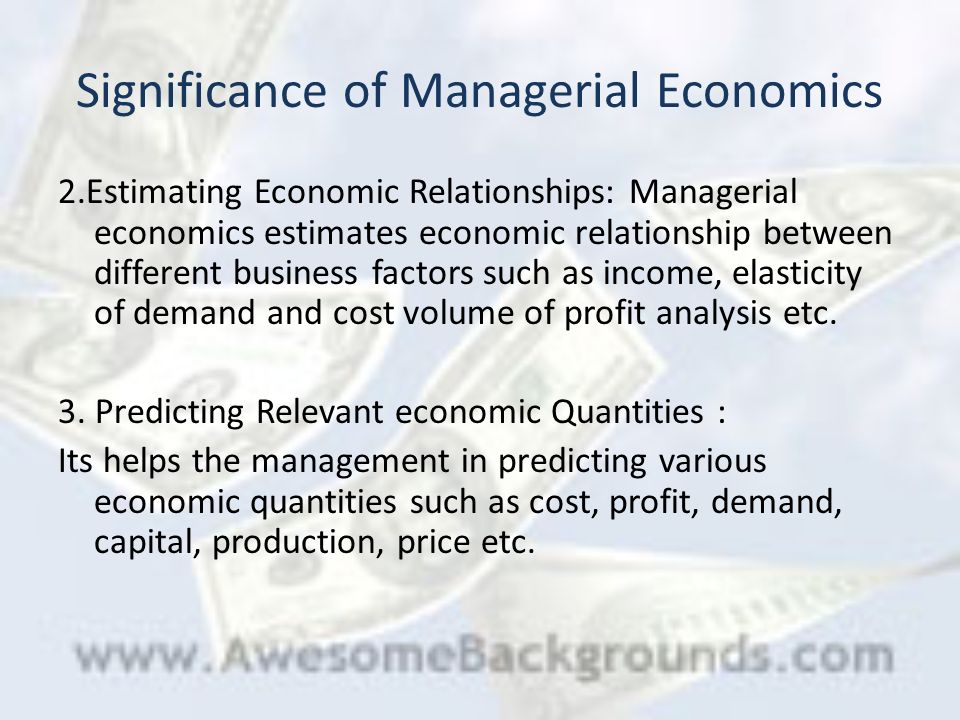 Significance of Managerial Economics

2.Estimating Economic Relationships: Managerial economics estimates economic relationship between different business factors such as income, elasticity of demand and cost volume of profit analysis etc.

3. Predicting Relevant economic Quantities :

Its helps the management in predicting various economic quantities such as cost, profit, demand, capital, production, price etc.

www.AwesomeBackgrounds.com